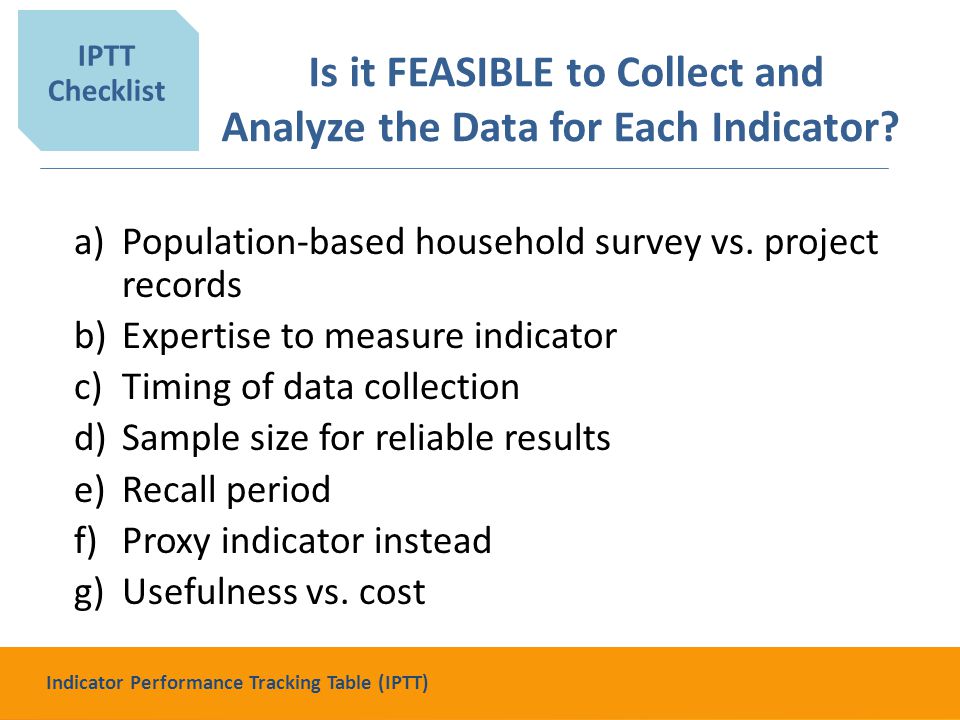 IPTT Checklist

Is it FEASIBLE to Collect and Analyze the Data for Each Indicator?

a) Population-based household survey vs. project records
b) Expertise to measure indicator
c) Timing of data collection
d) Sample size for reliable results
e) Recall period
f) Proxy indicator instead
g) Usefulness vs. cost

Indicator Performance Tracking Table (IPTT)